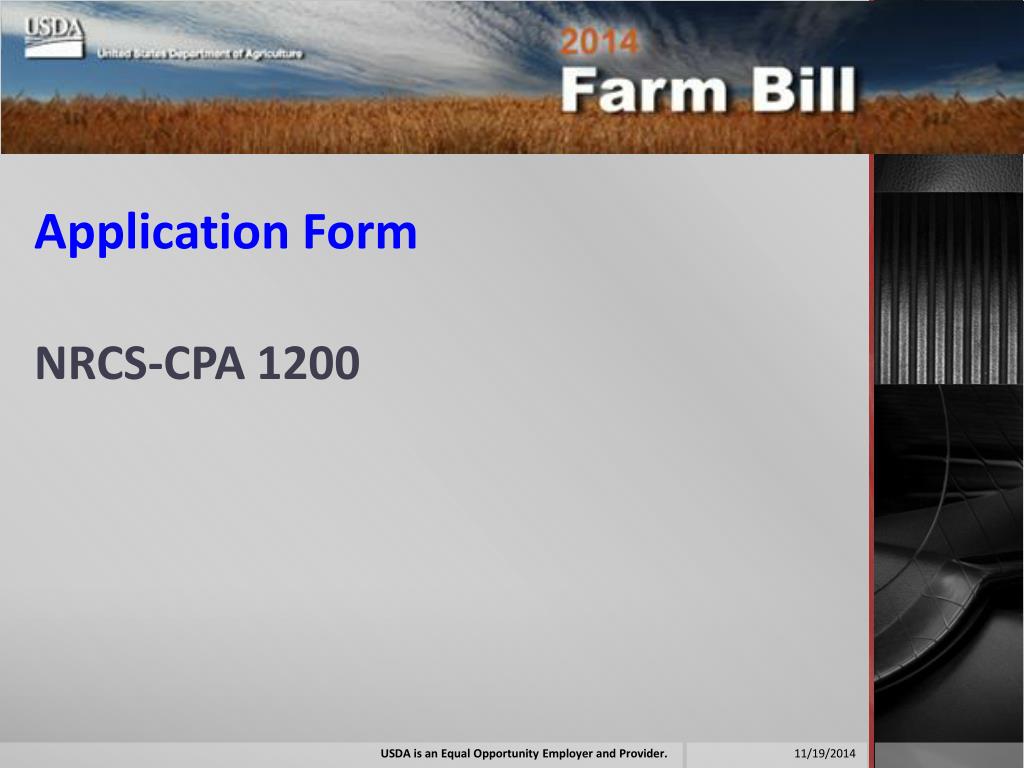 USDA
United States Department of Agriculture

2014
Farm Bill

Application Form

NRCS-CPA 1200

USDA is an Equal Opportunity Employer and Provider.

11/19/2014